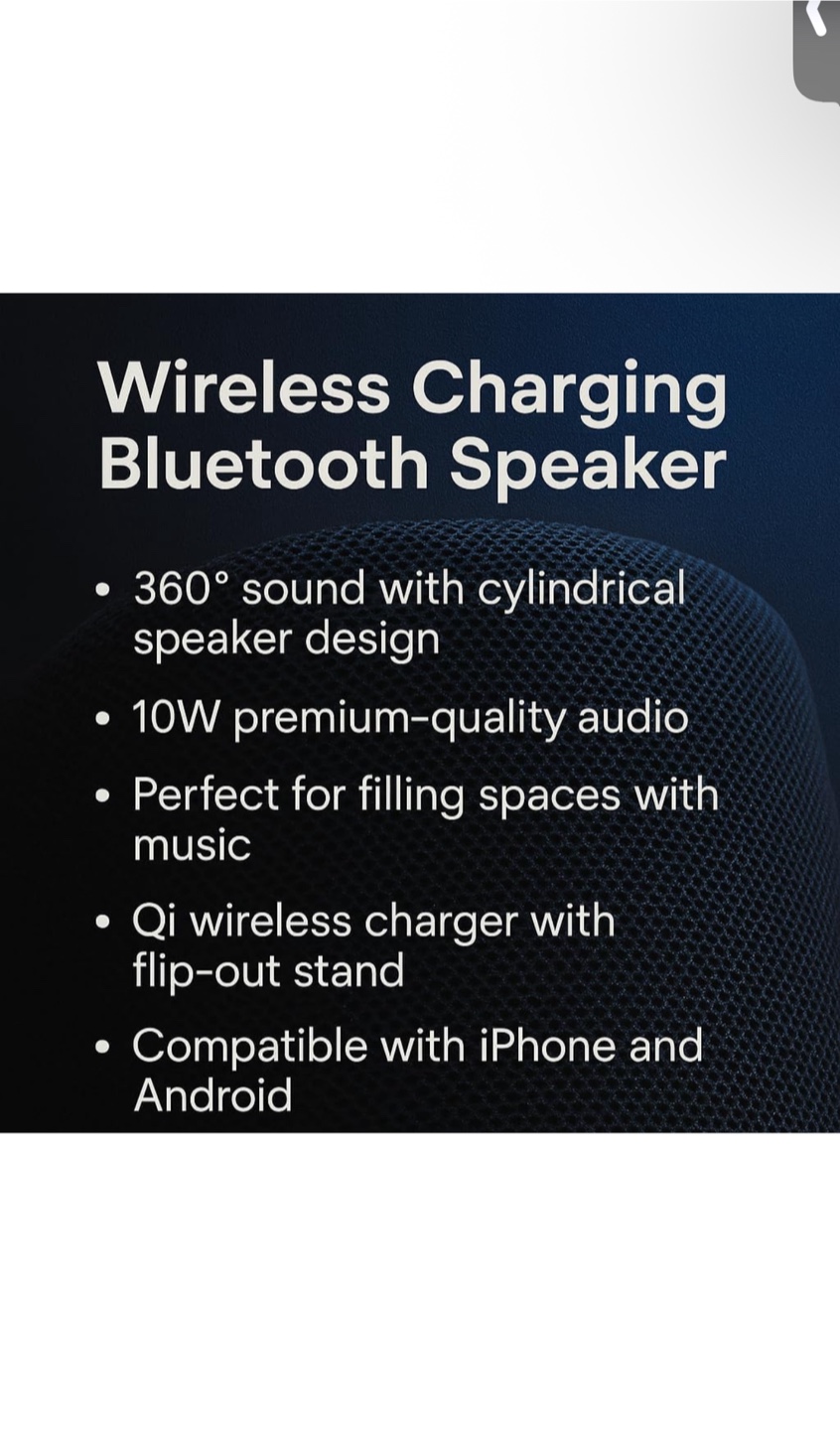 Wireless Charging Bluetooth Speaker

• 360° sound with cylindrical speaker design

• 10W premium-quality audio

• Perfect for filling spaces with music

• Qi wireless charger with flip-out stand

• Compatible with iPhone and Android